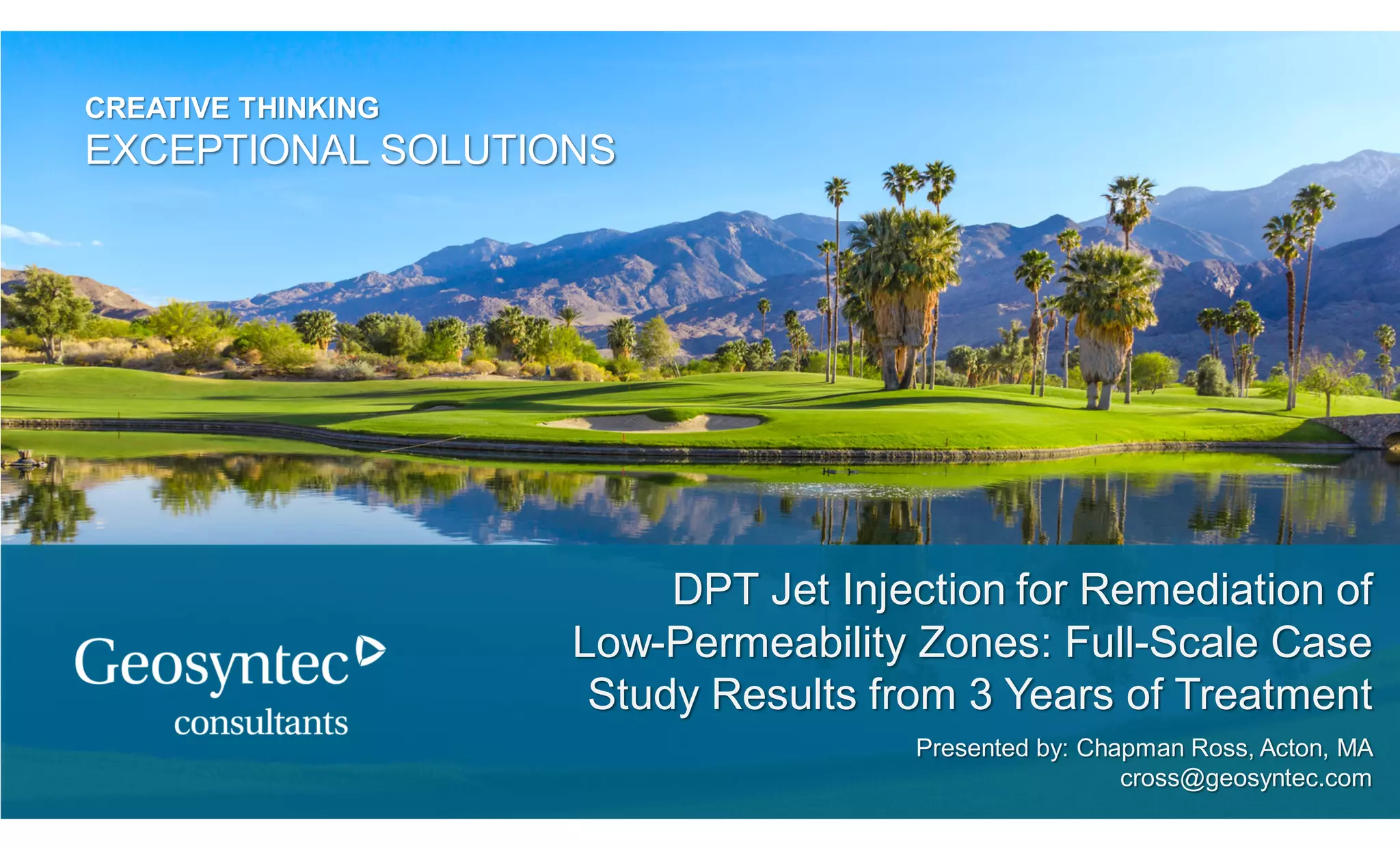 CREATIVE THINKING
EXCEPTIONAL SOLUTIONS

Geosyntec
consultants

DPT Jet Injection for Remediation of Low-Permeability Zones: Full-Scale Case Study Results from 3 Years of Treatment

Presented by: Chapman Ross, Acton, MA
cross@geosyntec.com